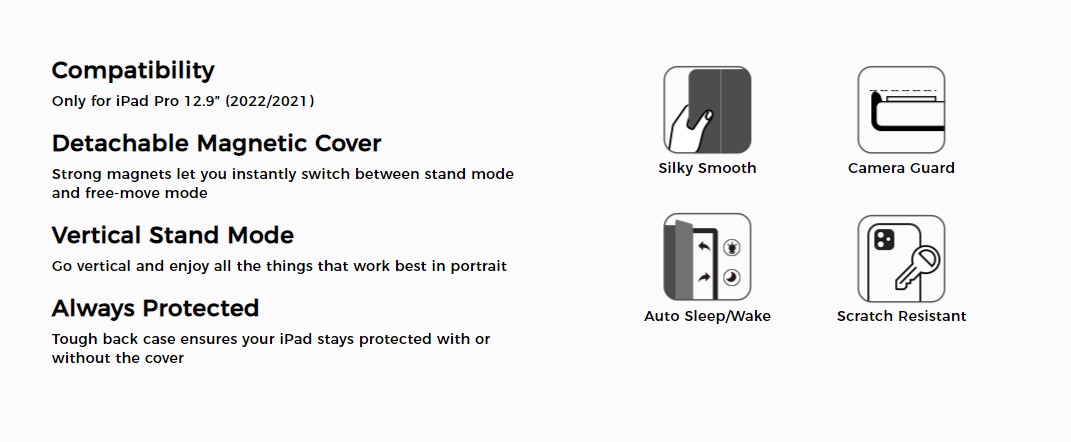 Compatibility
Only for iPad Pro 12.9" (2022/2021)

Detachable Magnetic Cover
Strong magnets let you instantly switch between stand mode and free-move mode

Vertical Stand Mode
Go vertical and enjoy all the things that work best in portrait

Always Protected
Tough back case ensures your iPad stays protected with or without the cover

Silky Smooth

Camera Guard

Auto Sleep/Wake

Scratch Resistant